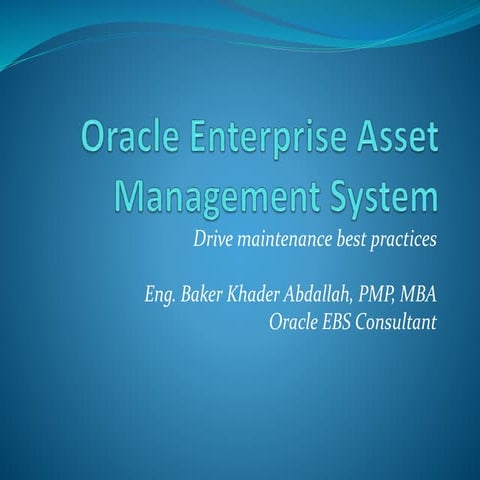 Oracle Enterprise Asset Management System

Drive maintenance best practices

Eng. Baker Khader Abdallah, PMP, MBA
Oracle EBS Consultant